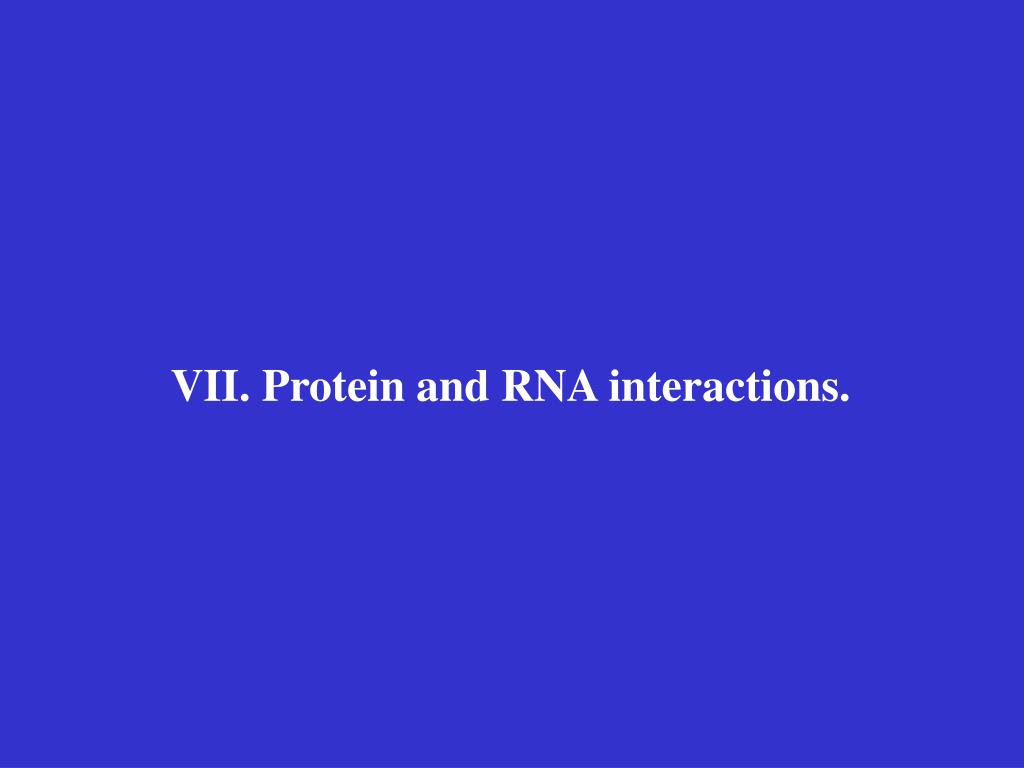 VII. Protein and RNA interactions.